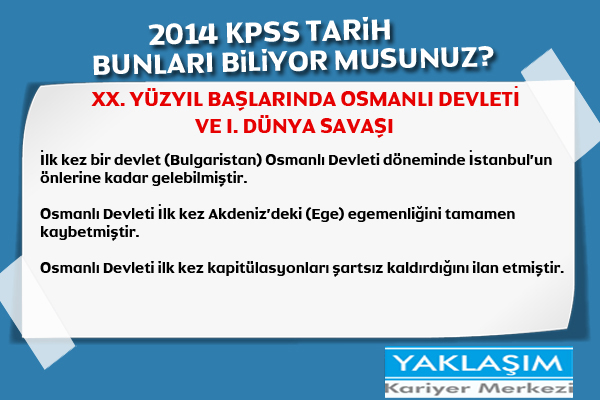 2014 KPSS TARİH
BUNLARI BİLİYOR MUSUNUZ?

XX. YÜZYIL BAŞLARINDA OSMANLI DEVLETİ
VE I. DÜNYA SAVAŞI

İlk kez bir devlet (Bulgaristan) Osmanlı Devleti döneminde İstanbul'un önlerine kadar gelebilmiştir.

Osmanlı Devleti İlk kez Akdeniz'deki (Ege) egemenliğini tamamen kaybetmiştir.

Osmanlı Devleti ilk kez kapitülasyonları şartsız kaldırdığını ilan etmiştir.

YAKLAŞIM
Kariyer Merkezi